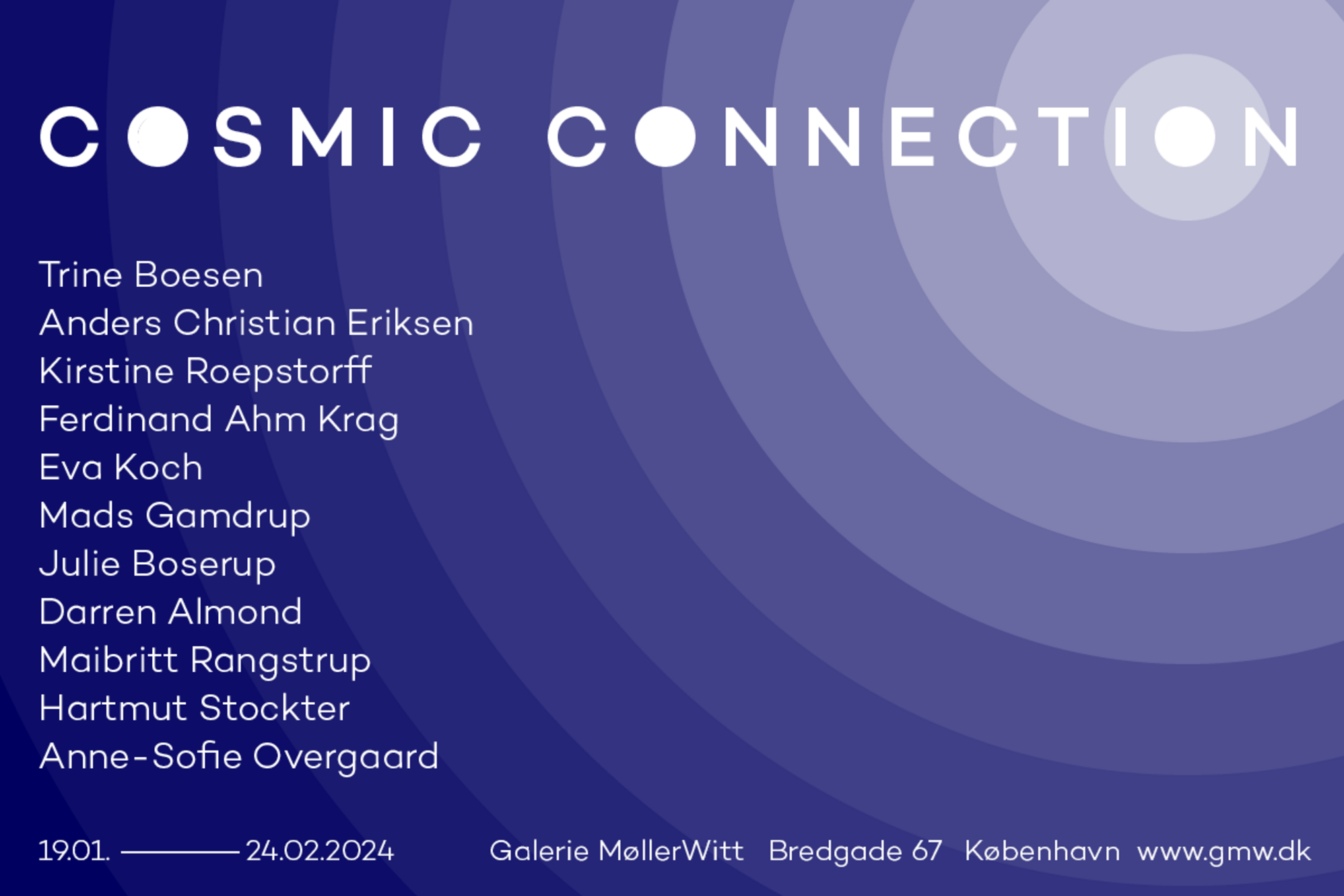 COSMIC CONNECTION

Trine Boesen
Anders Christian Eriksen
Kirstine Roepstorff
Ferdinand Ahm Krag
Eva Koch
Mads Gamdrup
Julie Boserup
Darren Almond
Maibritt Rangstrup
Hartmut Stockter
Anne-Sofie Overgaard

19.01. ——— 24.02.2024 Galerie MøllerWitt Bredgade 67 København www.gmw.dk